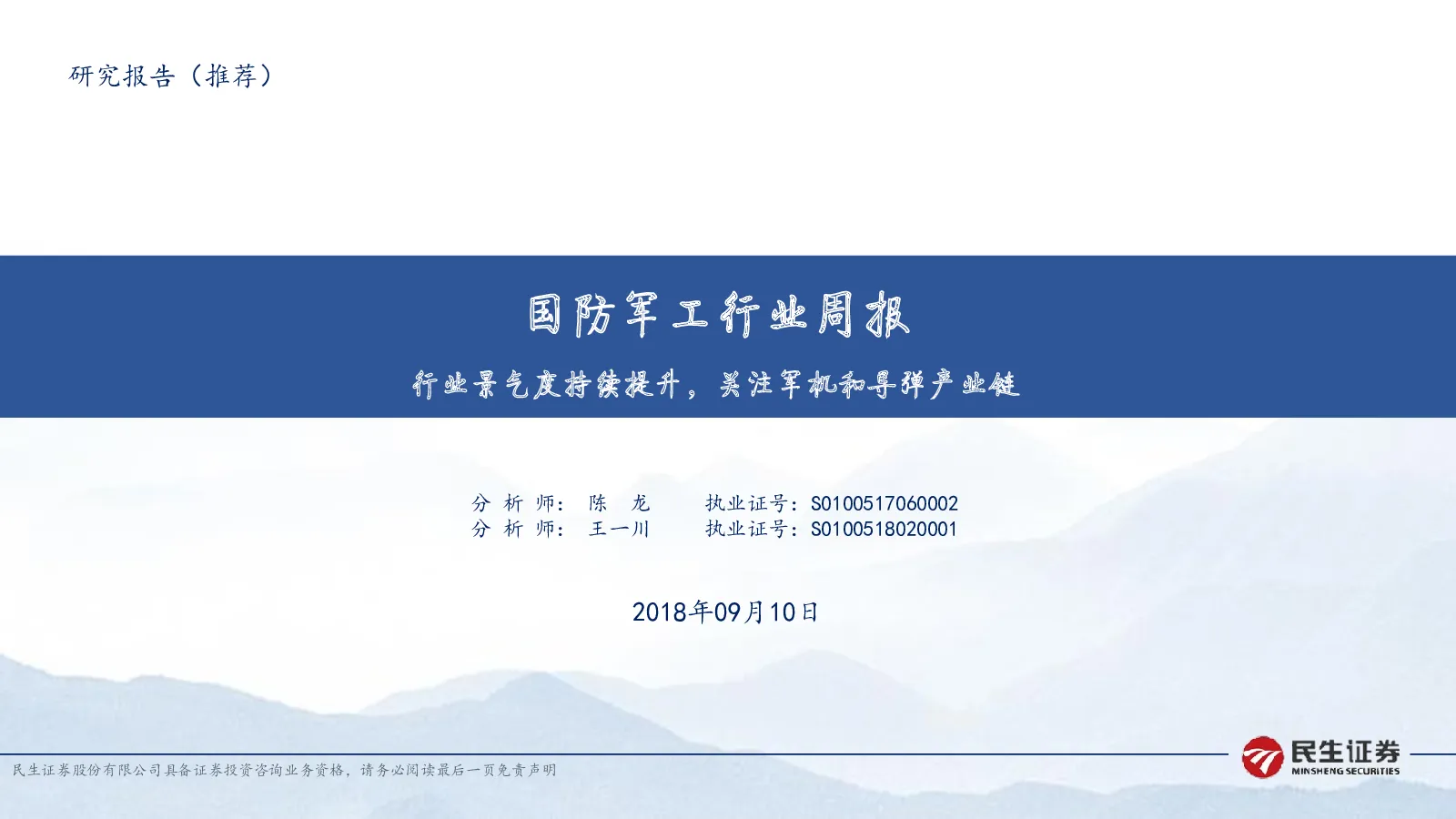 研究报告（推荐）

国防军工行业周报

行业景气度持续提升，关注军机和导弹产业链

分 析 师： 陈 龙 执业证号：S0100517060002
分 析 师： 王一川 执业证号：S0100518020001

2018年09月10日

民生证券股份有限公司具备证券投资咨询业务资格，请务必阅读最后一页免责声明

民生证券
MINSHENG SECURITIES